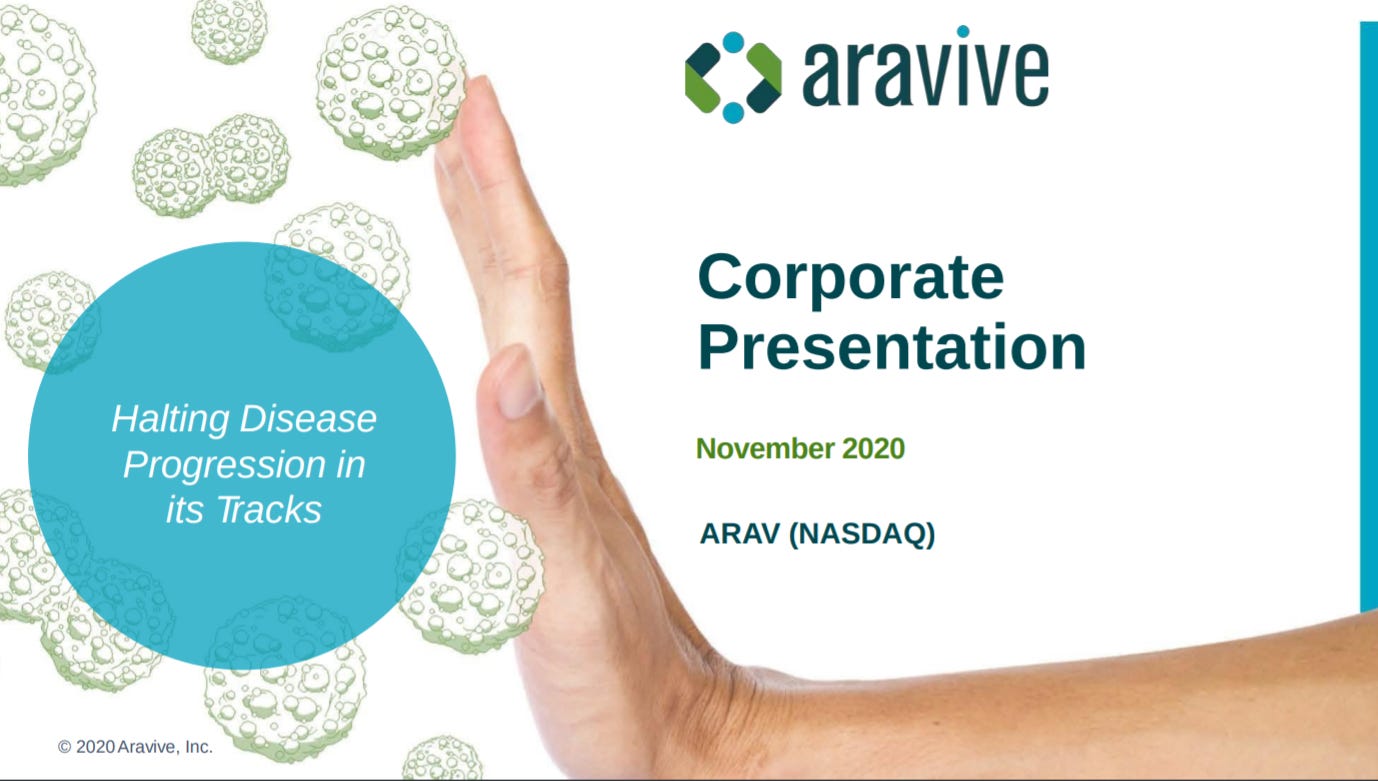 aravive

Halting Disease Progression in its Tracks

Corporate Presentation

November 2020

ARAV (NASDAQ)

© 2020 Aravive, Inc.